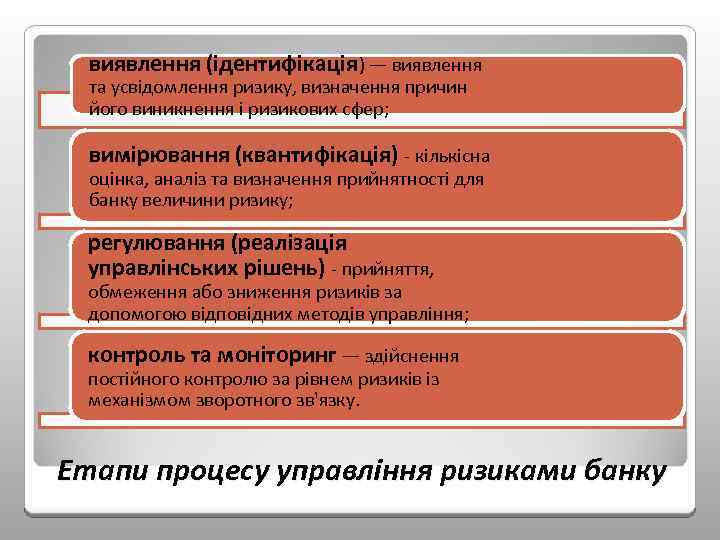 виявлення (ідентифікація) — виявлення та усвідомлення ризику, визначення причин його виникнення і ризикових сфер;

вимірювання (квантифікація) - кількісна оцінка, аналіз та визначення прийнятності для банку величини ризику;

регулювання (реалізація управлінських рішень) - прийняття, обмеження або зниження ризиків за допомогою відповідних методів управління;

контроль та моніторинг — здійснення постійного контролю за рівнем ризиків із механізмом зворотного зв'язку.

Етапи процесу управління ризиками банку